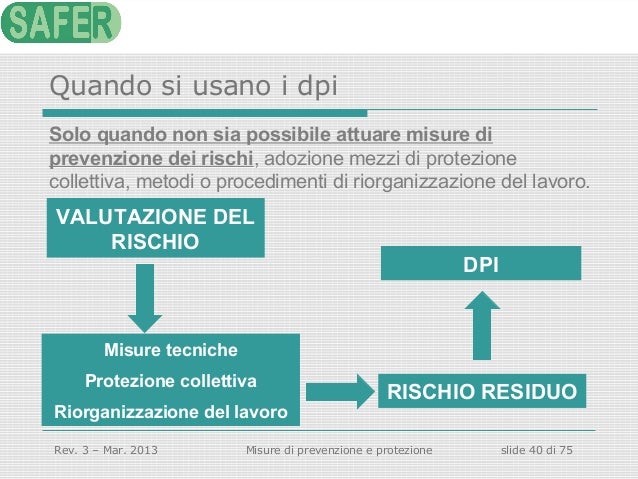 SAFER

Quando si usano i dpi

Solo quando non sia possibile attuare misure di prevenzione dei rischi, adozione mezzi di protezione collettiva, metodi o procedimenti di riorganizzazione del lavoro.

VALUTAZIONE DEL RISCHIO

Misure tecniche
Protezione collettiva
Riorganizzazione del lavoro

RISCHIO RESIDUO

DPI

Rev. 3 – Mar. 2013 Misure di prevenzione e protezione slide 40 di 75